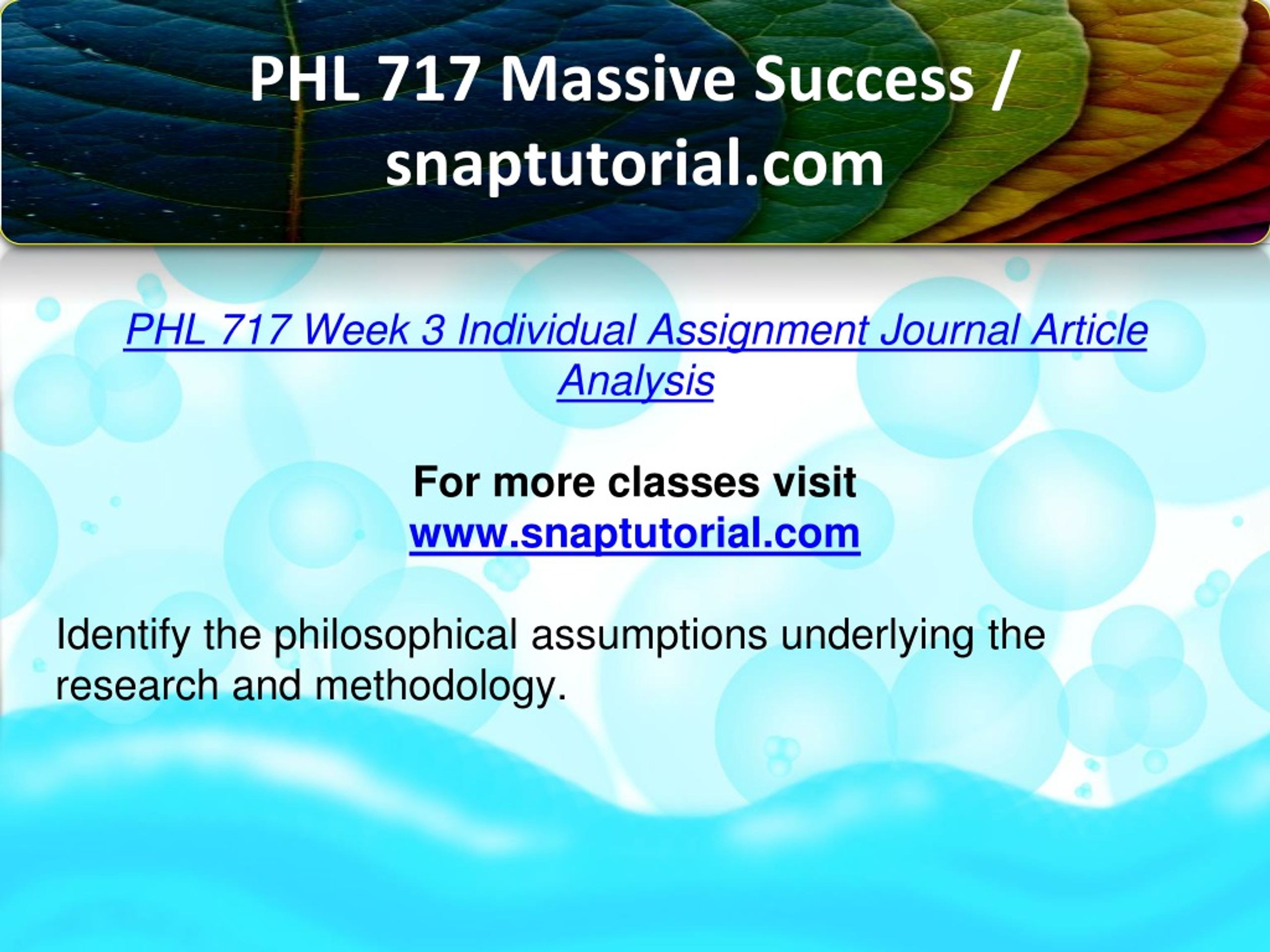 PHL 717 Massive Success / snaptutorial.com

PHL 717 Week 3 Individual Assignment Journal Article Analysis

For more classes visit
www.snaptutorial.com

Identify the philosophical assumptions underlying the research and methodology.